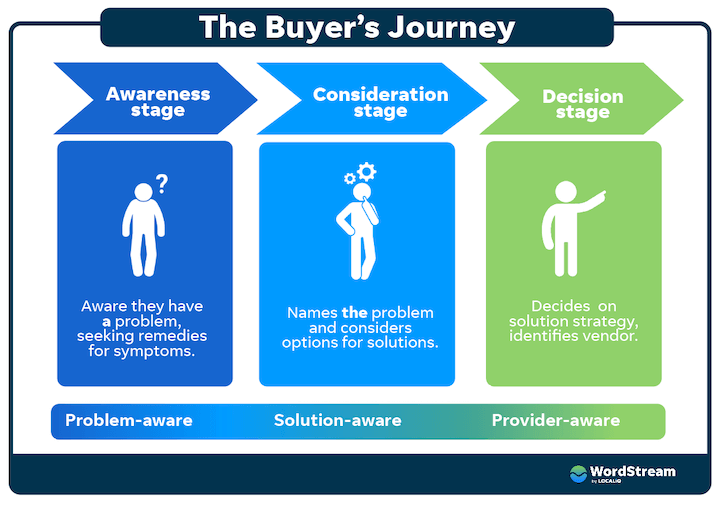 The Buyer's Journey

Awareness stage

Consideration stage

Decision stage

?

Aware they have a problem, seeking remedies for symptoms.

Names the problem and considers options for solutions.

Decides on solution strategy, identifies vendor.

Problem-aware

Solution-aware

Provider-aware

WordStream by LOCALiQ